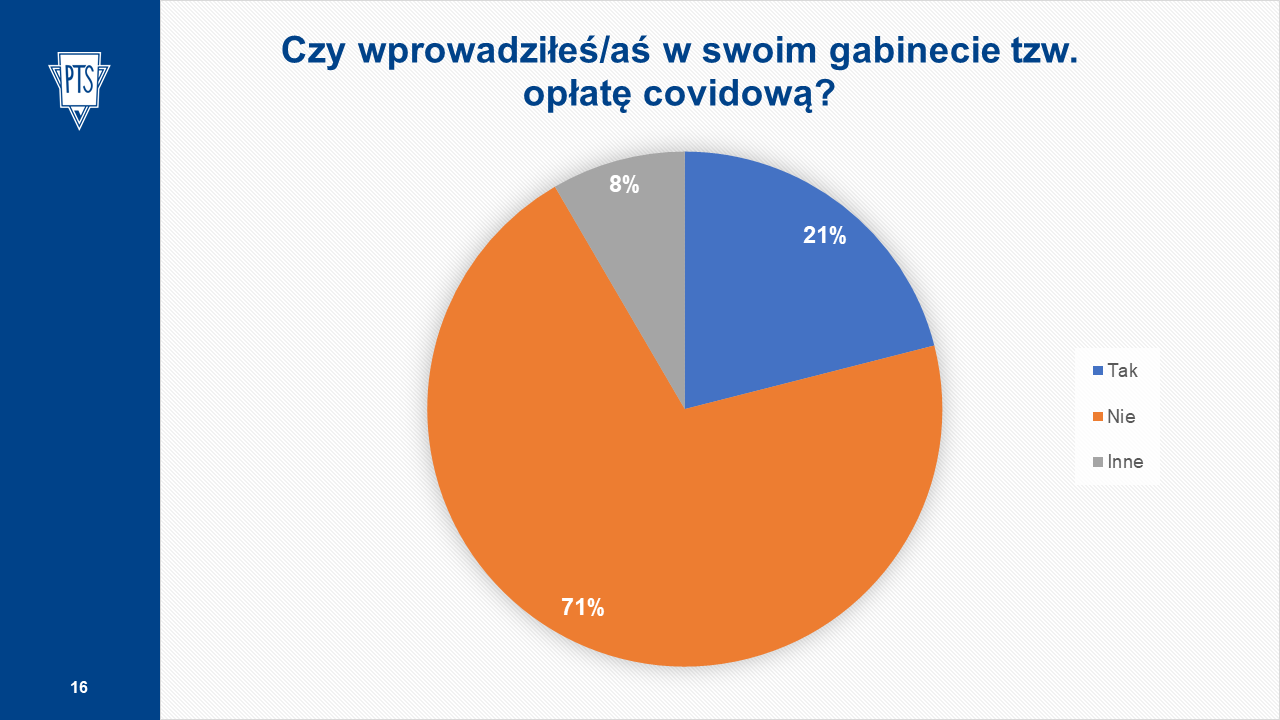 PTS

Czy wprowadziłeś/aś w swoim gabinecie tzw. opłatę covidową?

8%

21%

71%

Tak
Nie
Inne

16